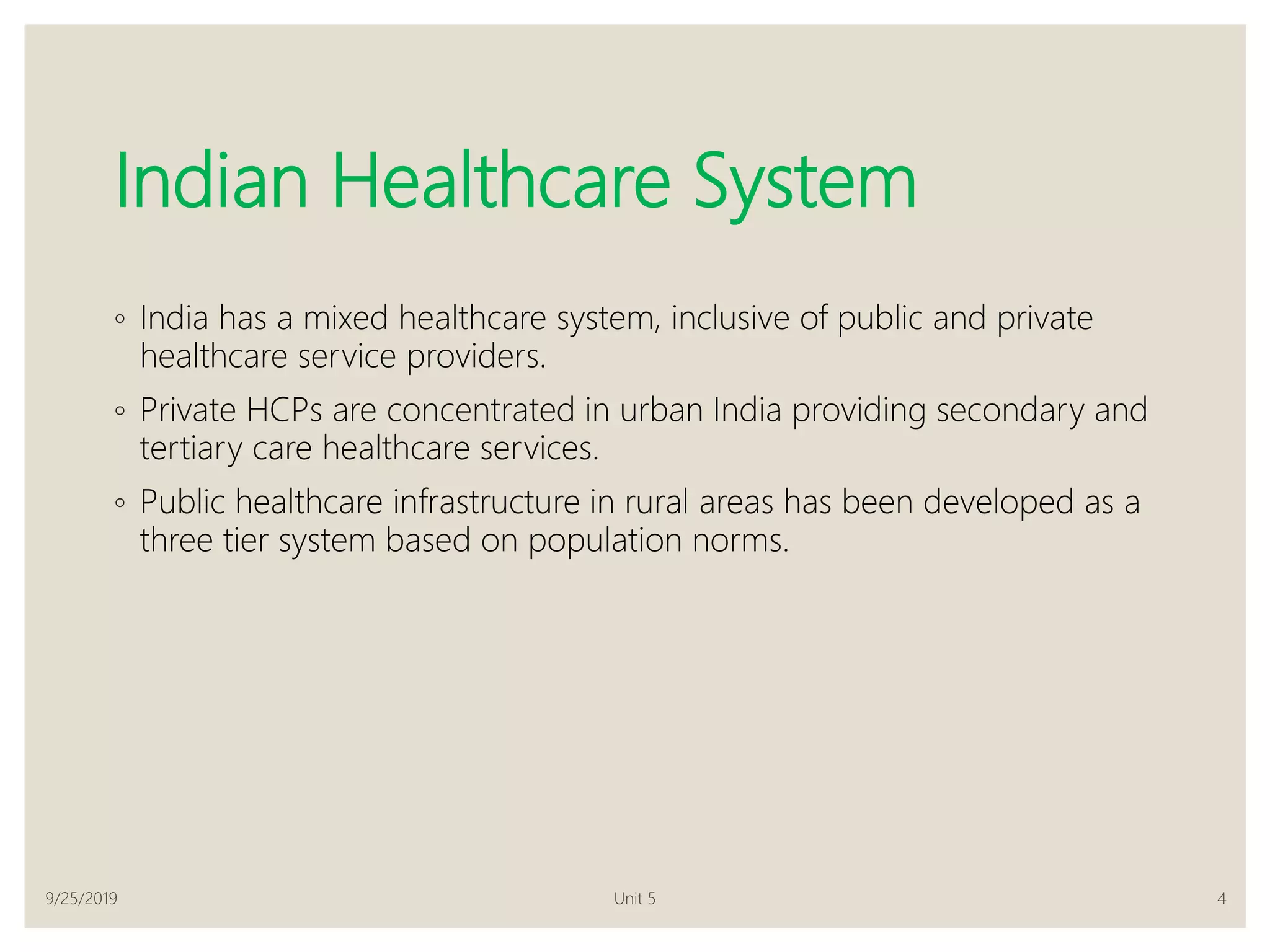 Indian Healthcare System

◦ India has a mixed healthcare system, inclusive of public and private healthcare service providers.

◦ Private HCPs are concentrated in urban India providing secondary and tertiary care healthcare services.

◦ Public healthcare infrastructure in rural areas has been developed as a three tier system based on population norms.

9/25/2019 Unit 5 4